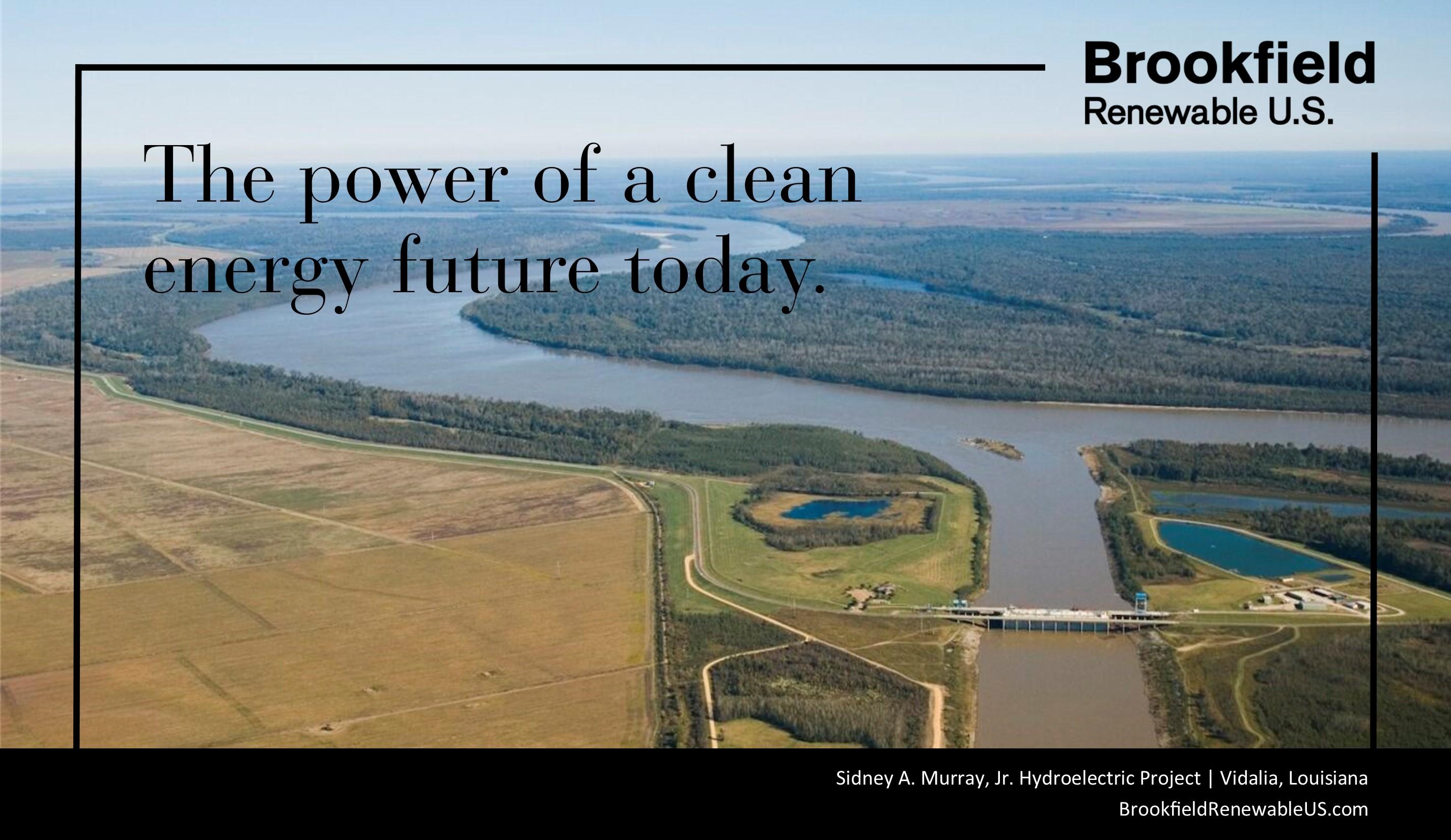 Brookfield
Renewable U.S.

The power of a clean energy future today.

Sidney A. Murray, Jr. Hydroelectric Project | Vidalia, Louisiana
BrookfieldRenewableUS.com